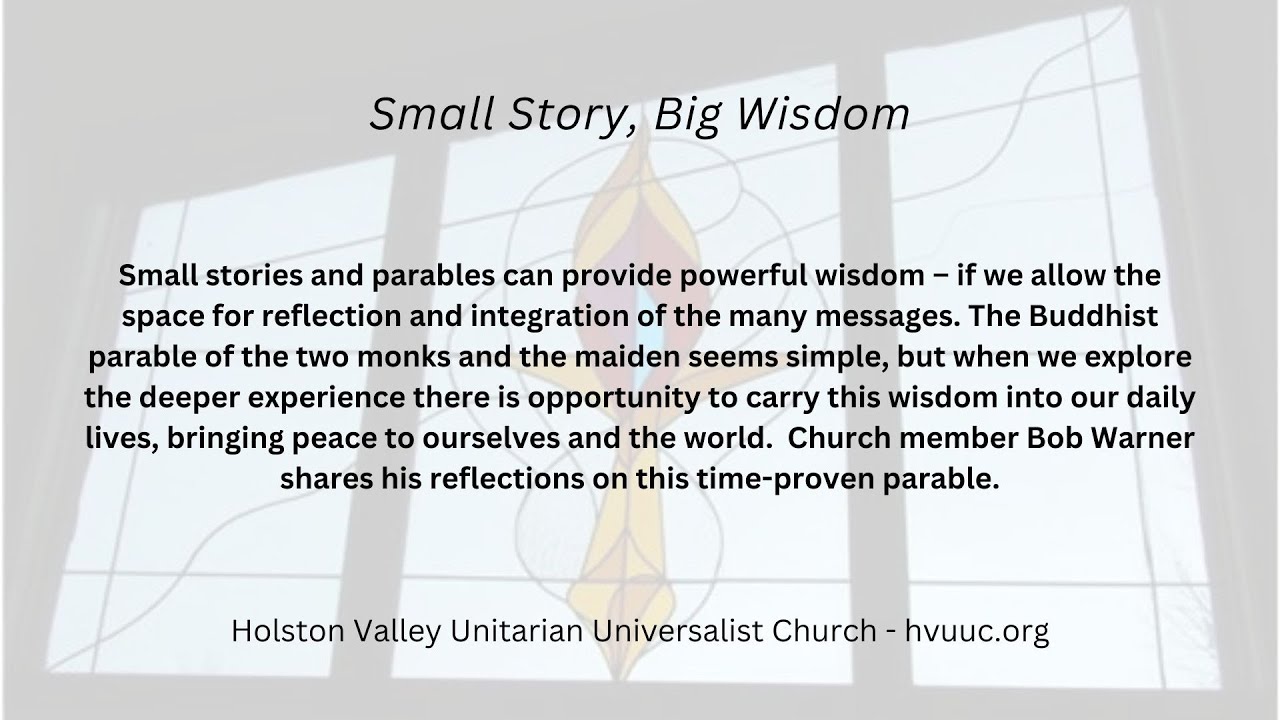 Small Story, Big Wisdom

Small stories and parables can provide powerful wisdom – if we allow the space for reflection and integration of the many messages. The Buddhist parable of the two monks and the maiden seems simple, but when we explore the deeper experience there is opportunity to carry this wisdom into our daily lives, bringing peace to ourselves and the world. Church member Bob Warner shares his reflections on this time-proven parable.

Holston Valley Unitarian Universalist Church - hvuuc.org